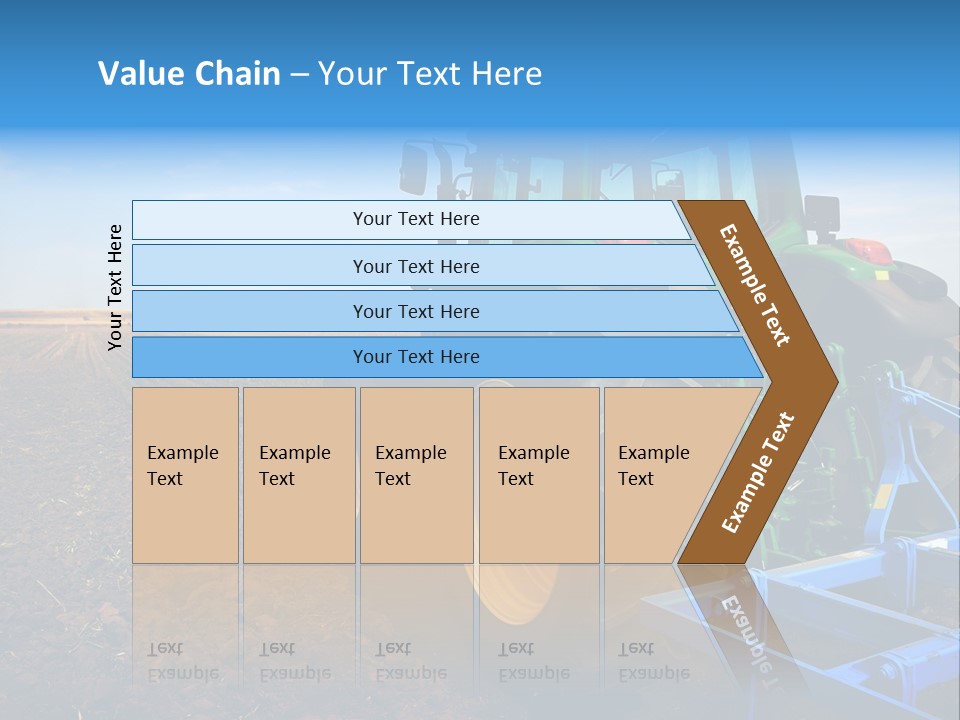 Value Chain – Your Text Here

Your Text Here

Your Text Here

Your Text Here

Your Text Here

Your Text Here

Example Text

Example Text

Example Text

Example Text

Example Text

Example Text

Example Text